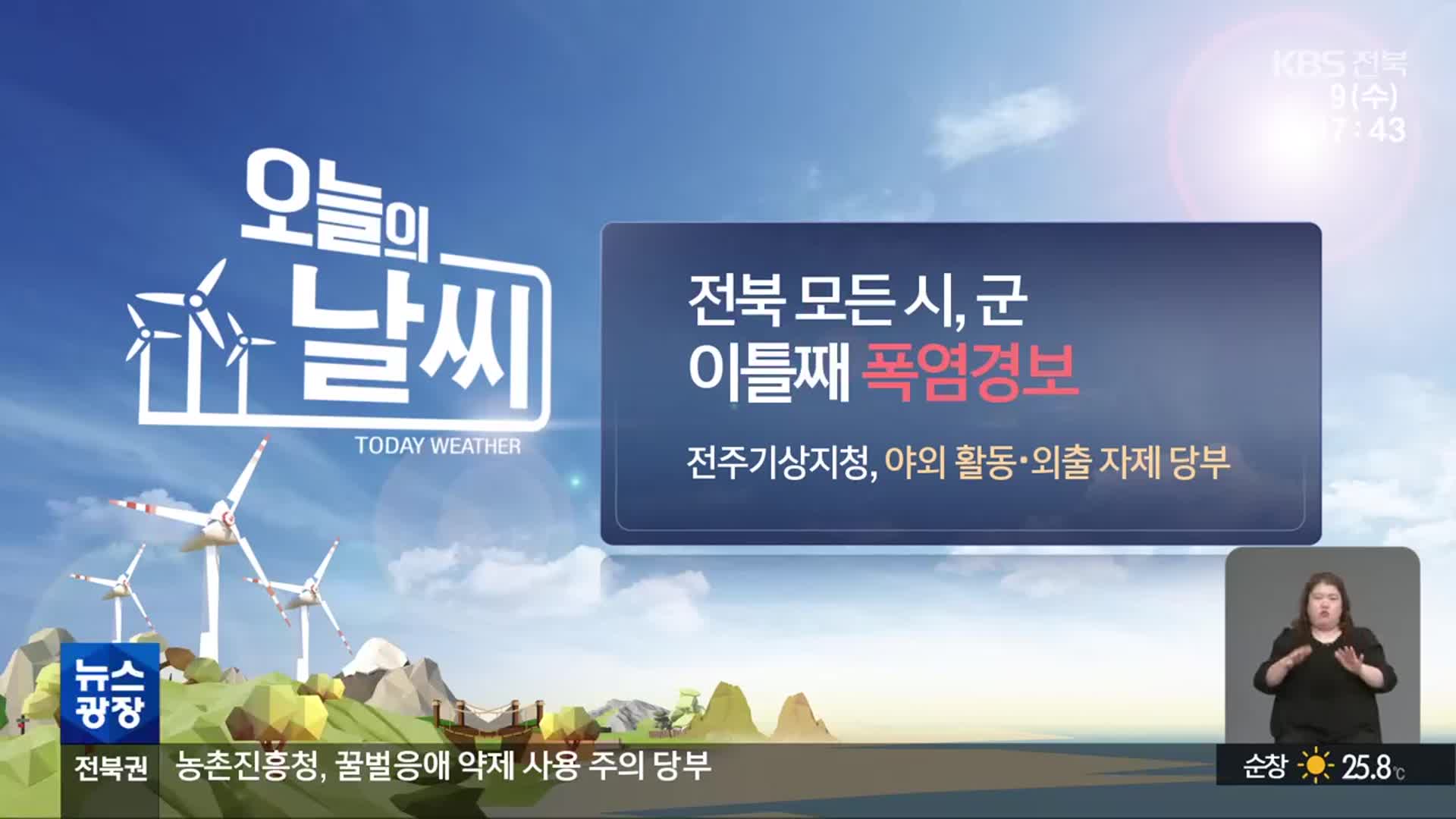 KBS 전북
9 (수)
7 : 43

오늘의 날씨
TODAY WEATHER

전북 모든 시, 군
이틀째 폭염경보

전주기상지청, 야외 활동·외출 자제 당부

뉴스 광장
전북권 농촌진흥청, 꿀벌응애 약제 사용 주의 당부

순창 25.8℃